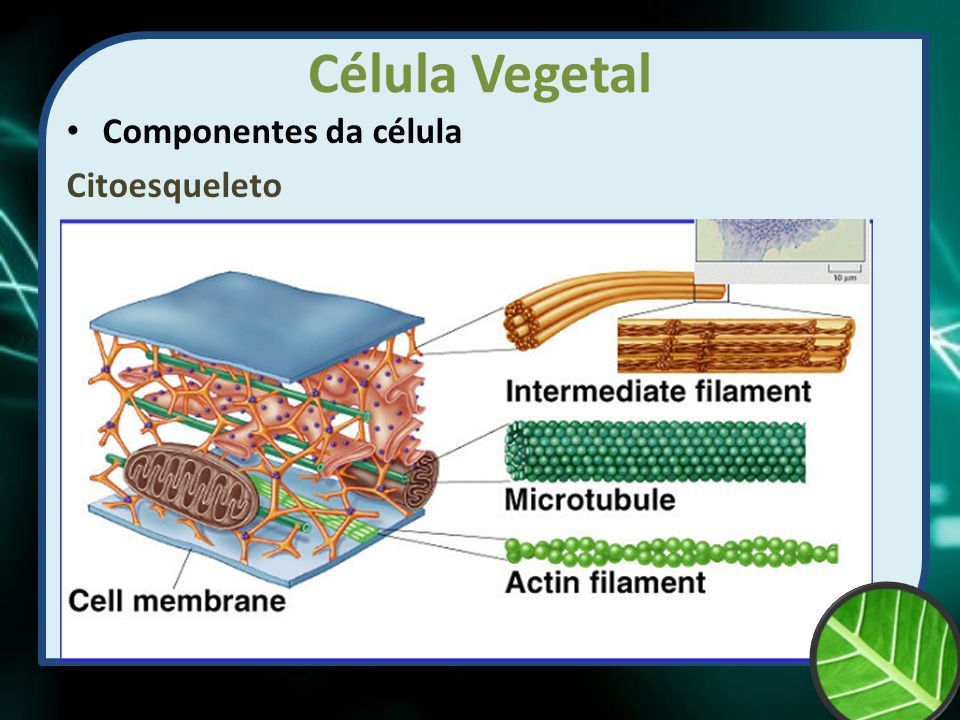 Célula Vegetal

• Componentes da célula

Citoesqueleto

10 µm

Intermediate filament

Microtubule

Actin filament

Cell membrane